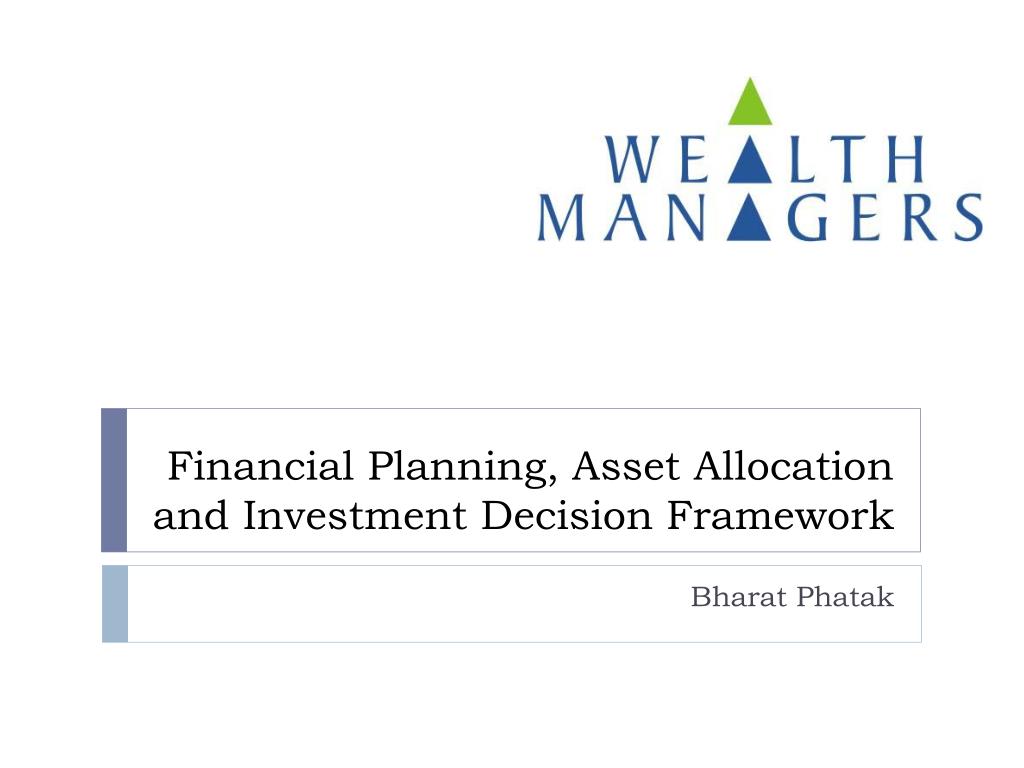 WEALTH MANAGERS

Financial Planning, Asset Allocation and Investment Decision Framework

Bharat Phatak